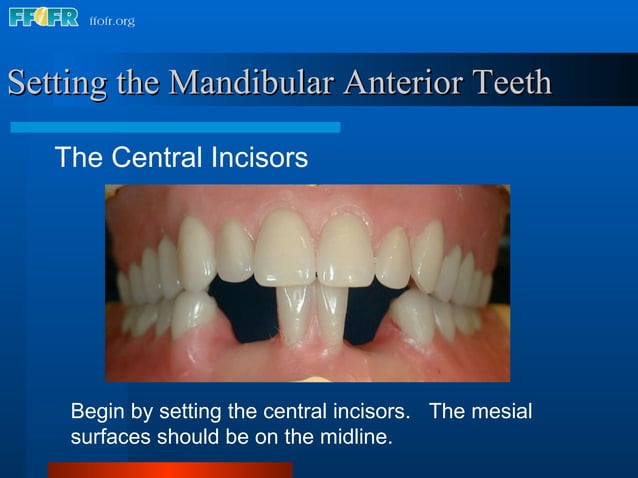 FFOFR ffofr.org

Setting the Mandibular Anterior Teeth

The Central Incisors

Begin by setting the central incisors. The mesial surfaces should be on the midline.